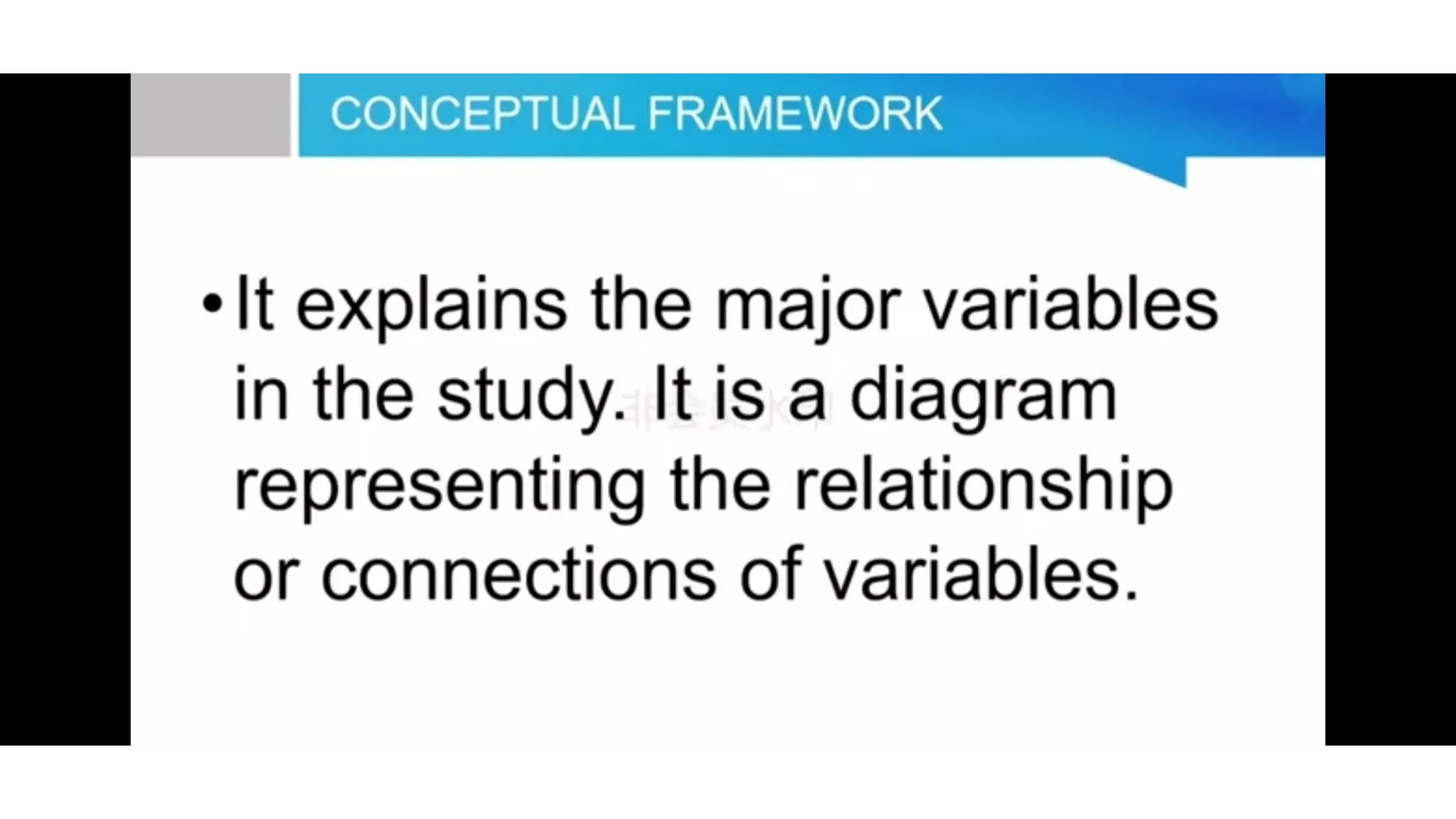 CONCEPTUAL FRAMEWORK

• It explains the major variables in the study. It is a diagram representing the relationship or connections of variables.